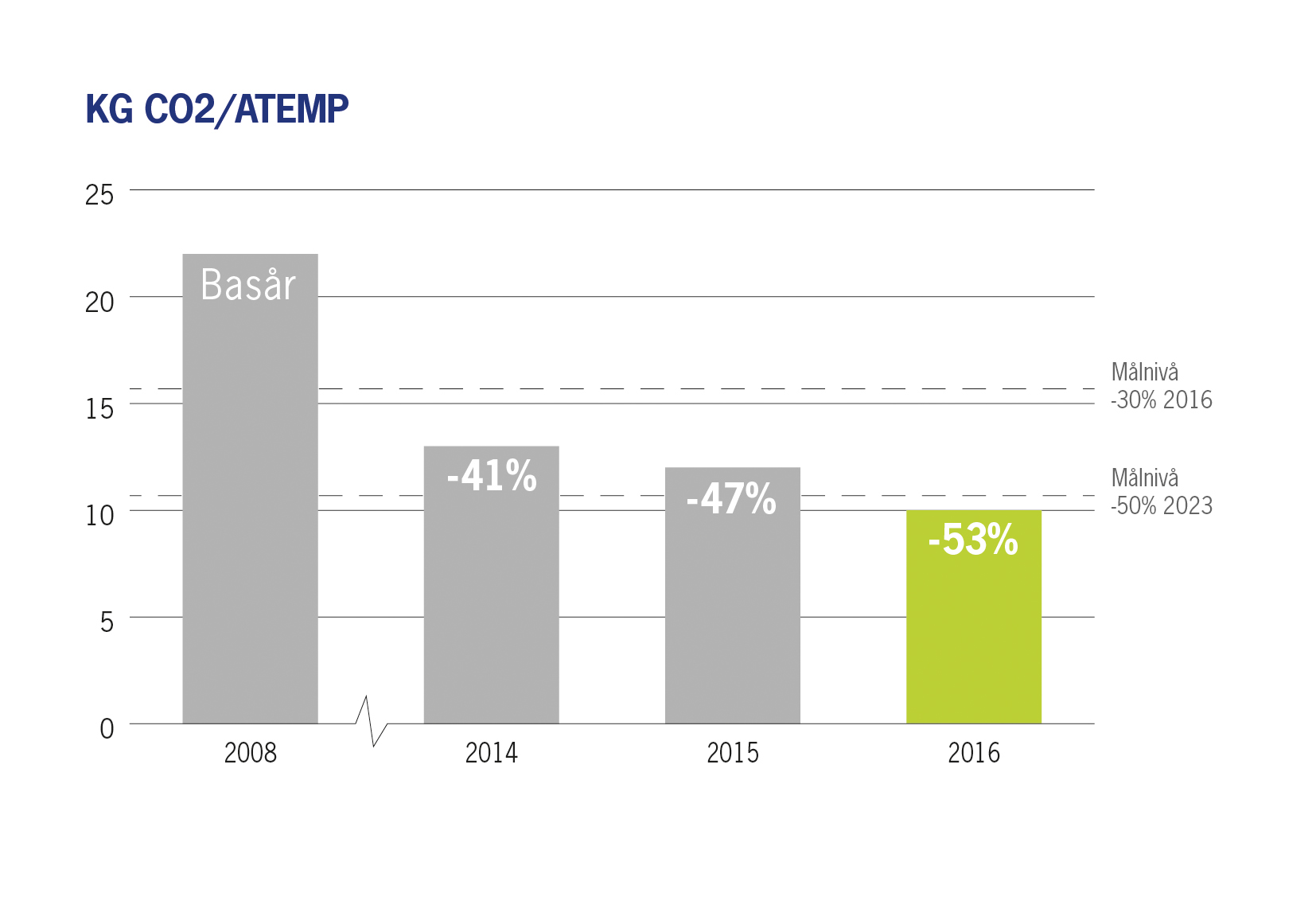 KG CO2/ATEMP

25
20
15
10
5
0

Basår
-41%
-47%
-53%

Målnivå
-30% 2016

Målnivå
-50% 2023

2008
2014
2015
2016